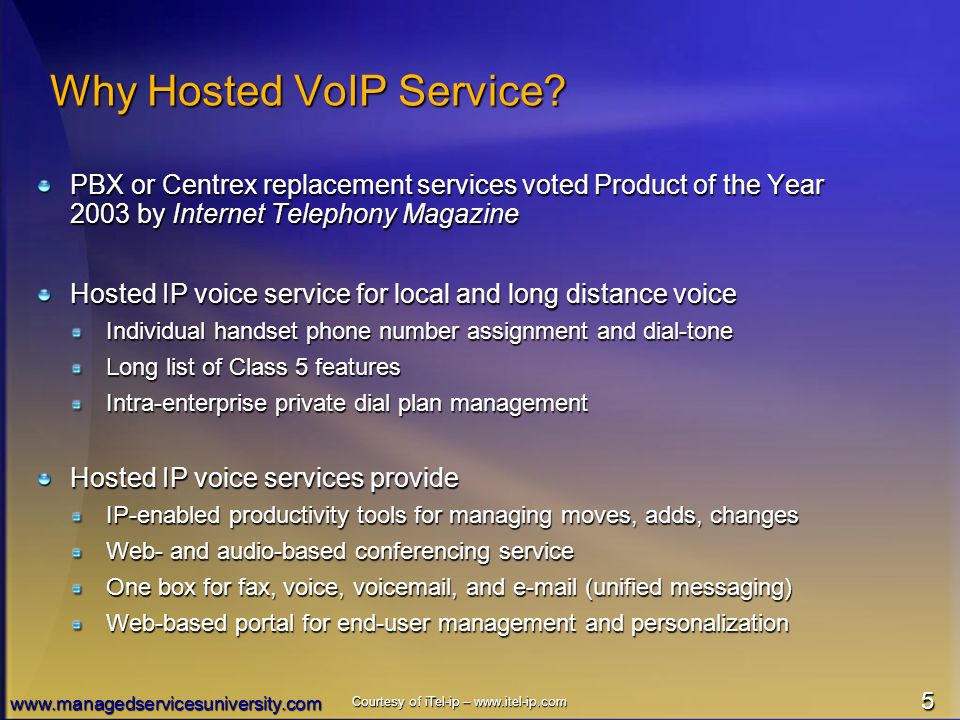 Why Hosted VoIP Service?

PBX or Centrex replacement services voted Product of the Year 2003 by Internet Telephony Magazine

Hosted IP voice service for local and long distance voice
Individual handset phone number assignment and dial-tone
Long list of Class 5 features
Intra-enterprise private dial plan management

Hosted IP voice services provide
IP-enabled productivity tools for managing moves, adds, changes
Web- and audio-based conferencing service
One box for fax, voice, voicemail, and e-mail (unified messaging)
Web-based portal for end-user management and personalization

www.managedservicesuniversity.com

Courtesy of iTel-ip – www.itel-ip.com

5